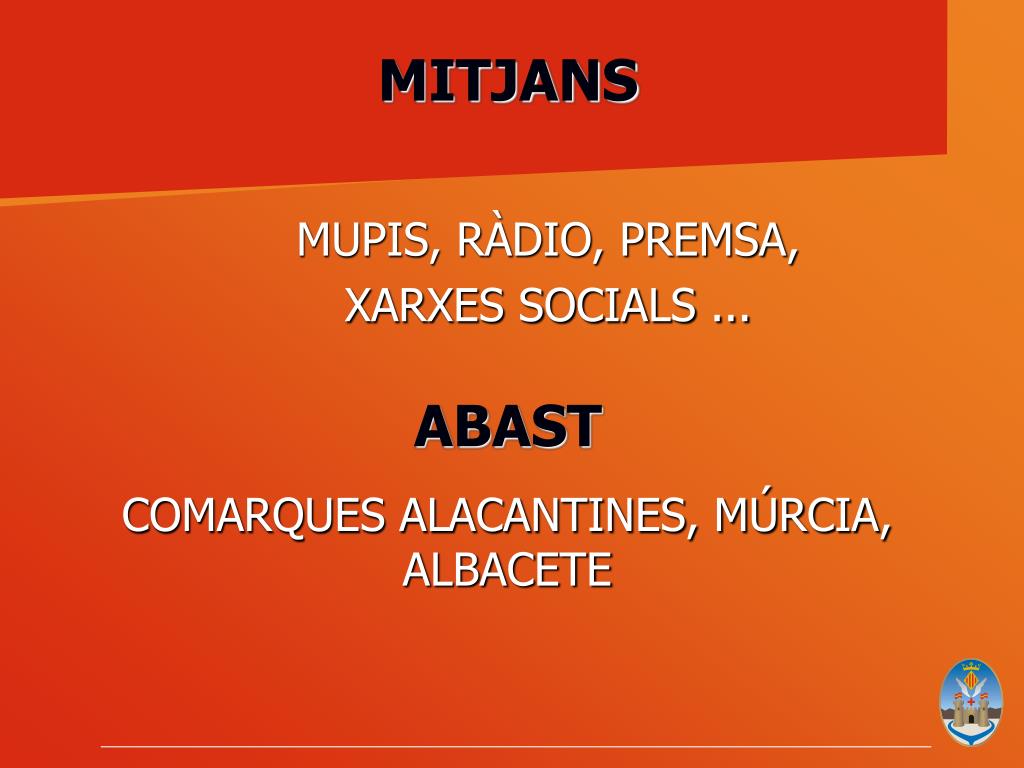 MITJANS

MUPIS, RÀDIO, PREMSA,
XARXES SOCIALS ...

ABAST

COMARQUES ALACANTINES, MÚRCIA,
ALBACETE